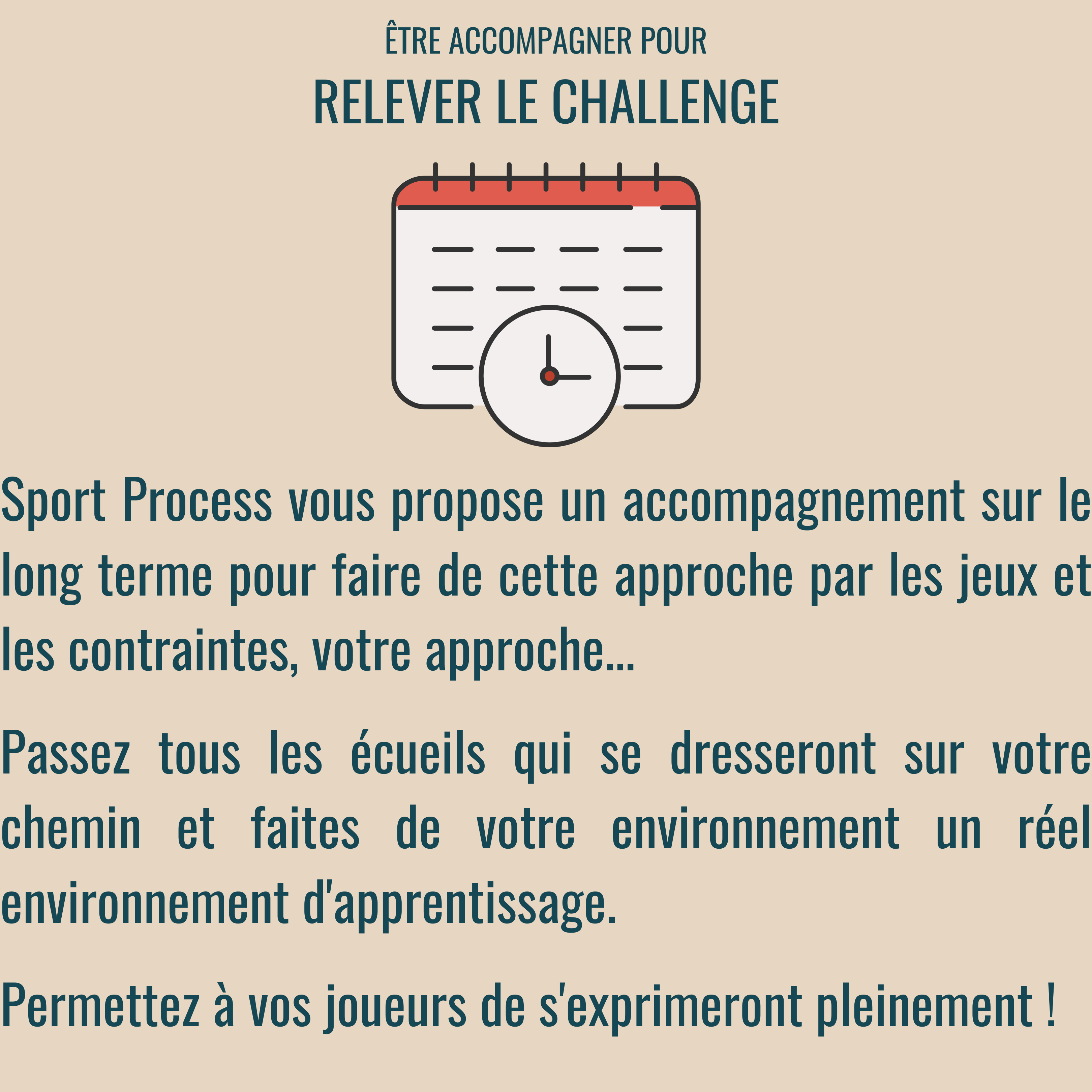 ÊTRE ACCOMPAGNER POUR

RELEVER LE CHALLENGE

Sport Process vous propose un accompagnement sur le long terme pour faire de cette approche par les jeux et les contraintes, votre approche...

Passez tous les écueils qui se dresseront sur votre chemin et faites de votre environnement un réel environnement d'apprentissage.

Permettez à vos joueurs de s'exprimeront pleinement !